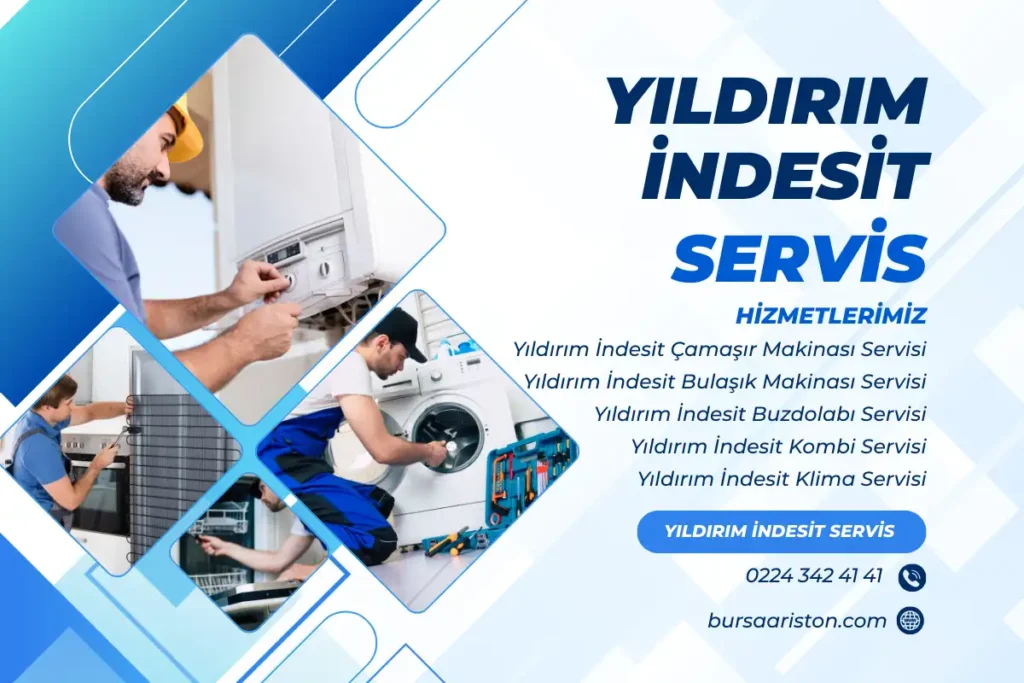 YILDIRIM İNDESİT SERVİS

HİZMETLERİMİZ

Yıldırım İndesit Çamaşır Makinası Servisi
Yıldırım İndesit Bulaşık Makinası Servisi
Yıldırım İndesit Buzdolabı Servisi
Yıldırım İndesit Kombi Servisi
Yıldırım İndesit Klima Servisi

YILDIRIM İNDESİT SERVİS

0224 342 41 41

bursaariston.com